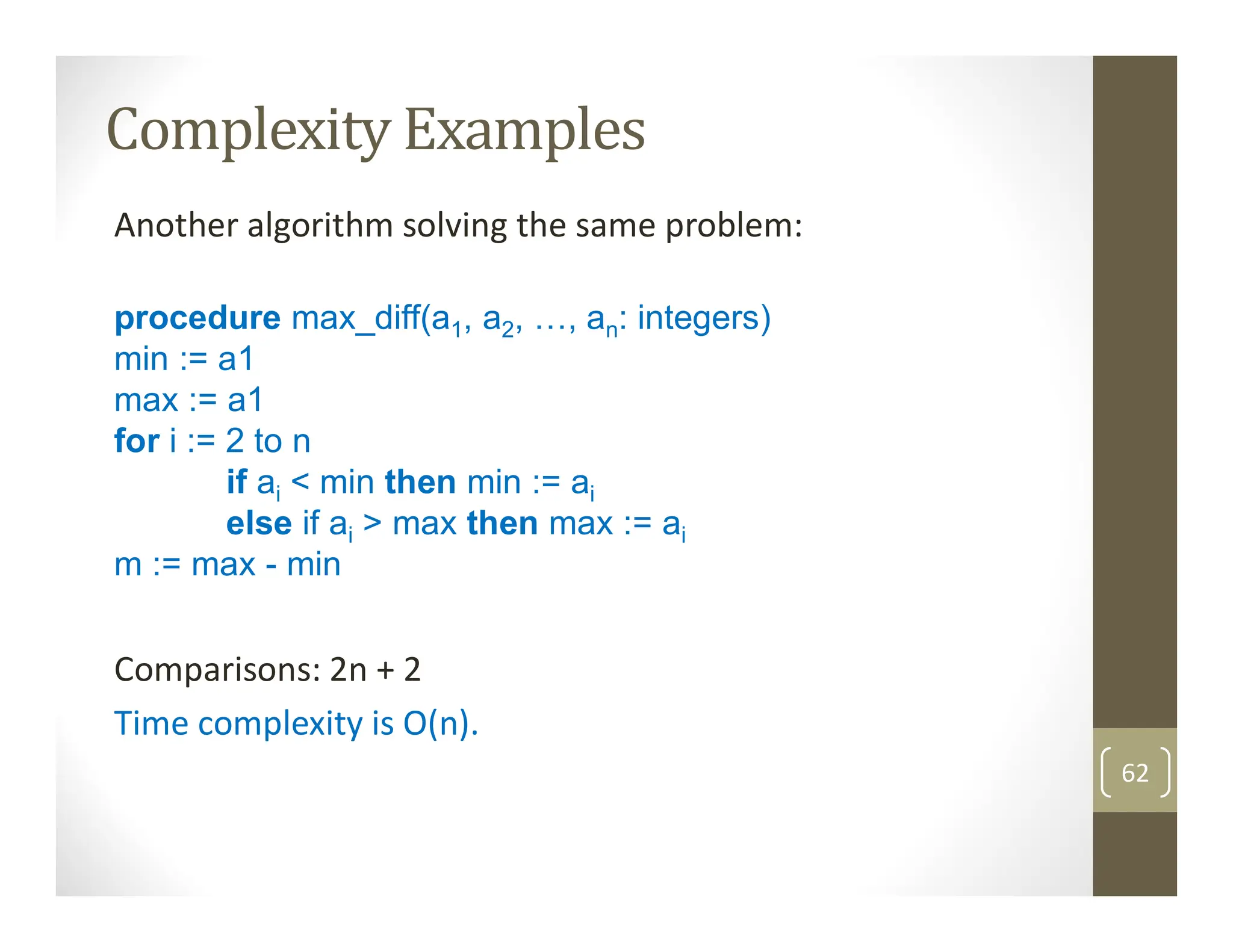 Complexity Examples

Another algorithm solving the same problem:

procedure max_diff($a_1$, $a_2$, …, $a_n$: integers)
min := a1
max := a1
for i := 2 to n
if $a_i$ < min then min := $a_i$
else if $a_i$ > max then max := $a_i$
m := max - min

Comparisons: 2n + 2

Time complexity is O(n).

62